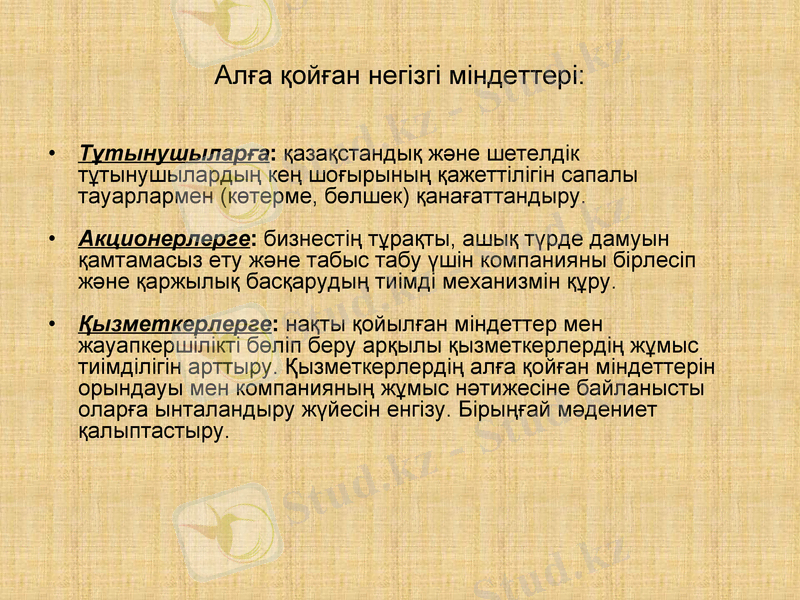 Алға қойған негізгі міндеттері:

• Тұтынушыларға: қазақстандық және шетелдік тұтынушылардың кең шоғырының қажеттілігін сапалы тауарлармен (көтерме, бөлшек) қанағаттандыру.

• Акционерлерге: бизнестің тұрақты, ашық түрде дамуын қамтамасыз ету және табыс табу үшін компанияны бірлесіп және қаржылық басқарудың тиімді механизмін құру.

• Қызметкерлерге: нақты қойылған міндеттер мен жауапкершілікті бөліп беру арқылы қызметкерлердің жұмыс тиімділігін арттыру. Қызметкерлердің алға қойған міндеттерін орындауы мен компанияның жұмыс нәтижесіне байланысты оларға ынталандыру жүйесін енгізу. Бірыңғай мәдениет қалыптастыру.

Stud.kz - Stud.kz
Stud.kz - Stud.kz
Stud.kz